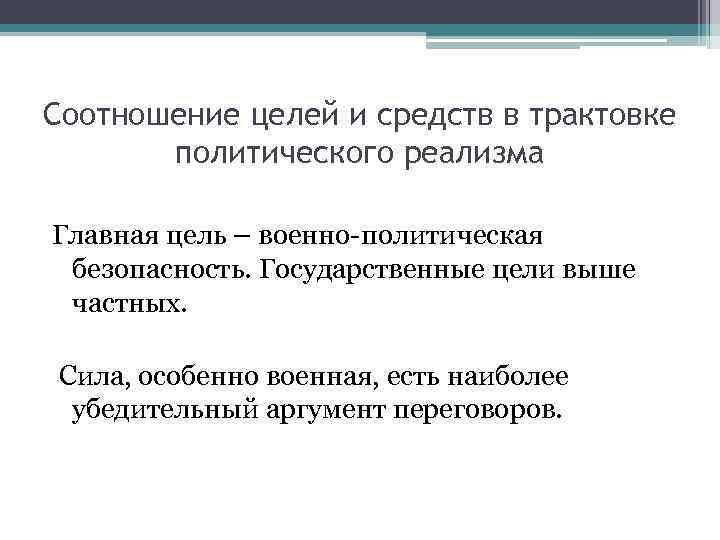 Соотношение целей и средств в трактовке политического реализма

Главная цель – военно-политическая безопасность. Государственные цели выше частных.

Сила, особенно военная, есть наиболее убедительный аргумент переговоров.